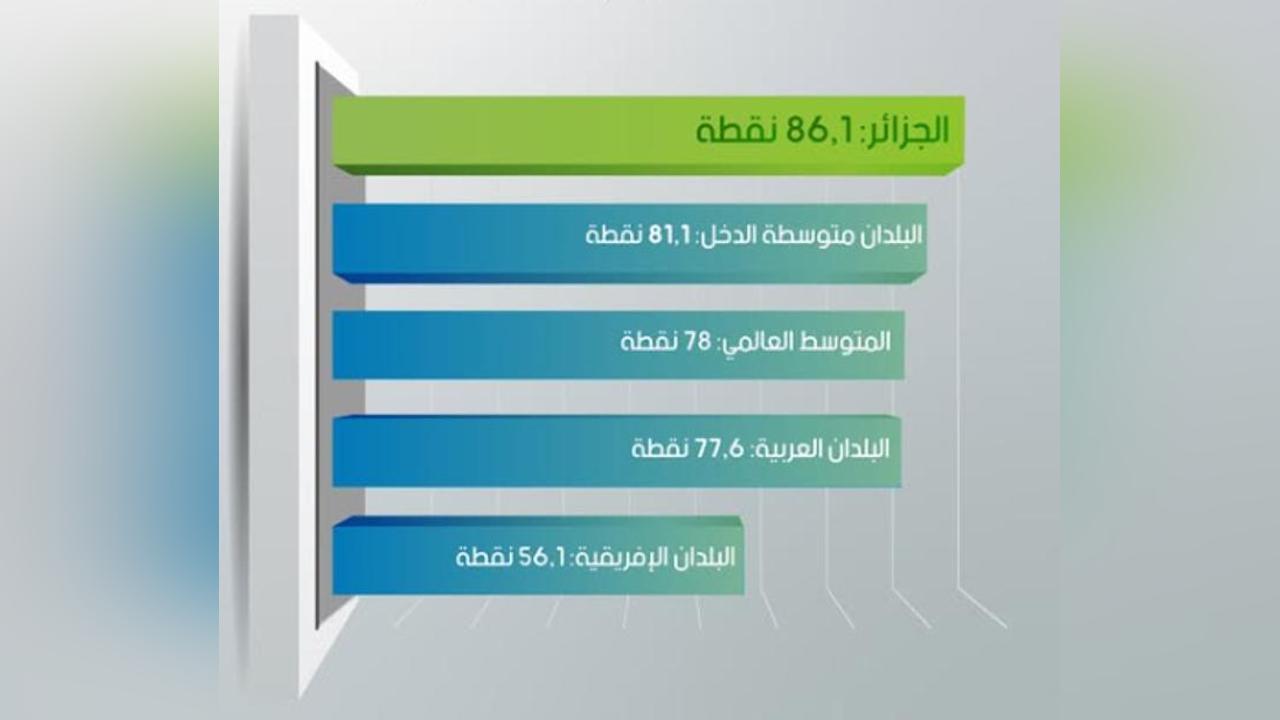 الجزائر: 86,1 نقطة

البلدان متوسطة الدخل: 81,1 نقطة

المتوسط العالمي: 78 نقطة

البلدان العربية: 77,6 نقطة

البلدان الإفريقية: 56,1 نقطة